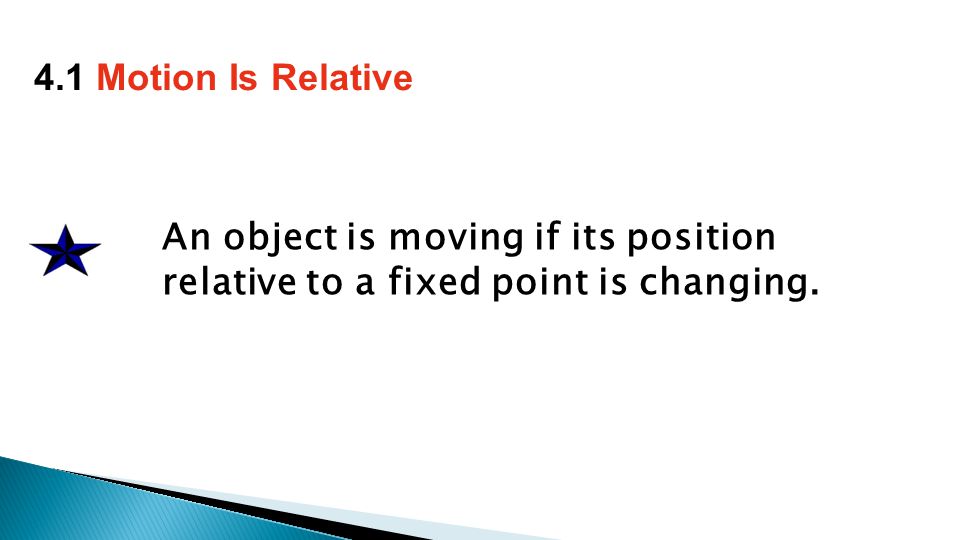 4.1 Motion Is Relative

An object is moving if its position relative to a fixed point is changing.